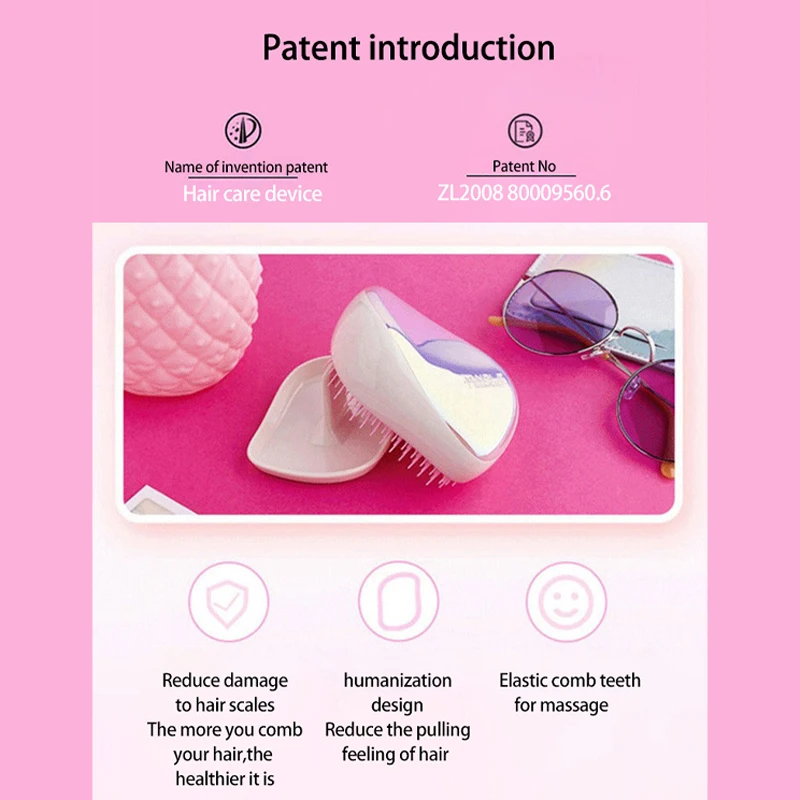 Patent introduction

Name of invention patent
Hair care device

Patent No
ZL2008 80009560.6

Reduce damage to hair scales
The more you comb your hair,the healthier it is

humanization design
Reduce the pulling feeling of hair

Elastic comb teeth for massage